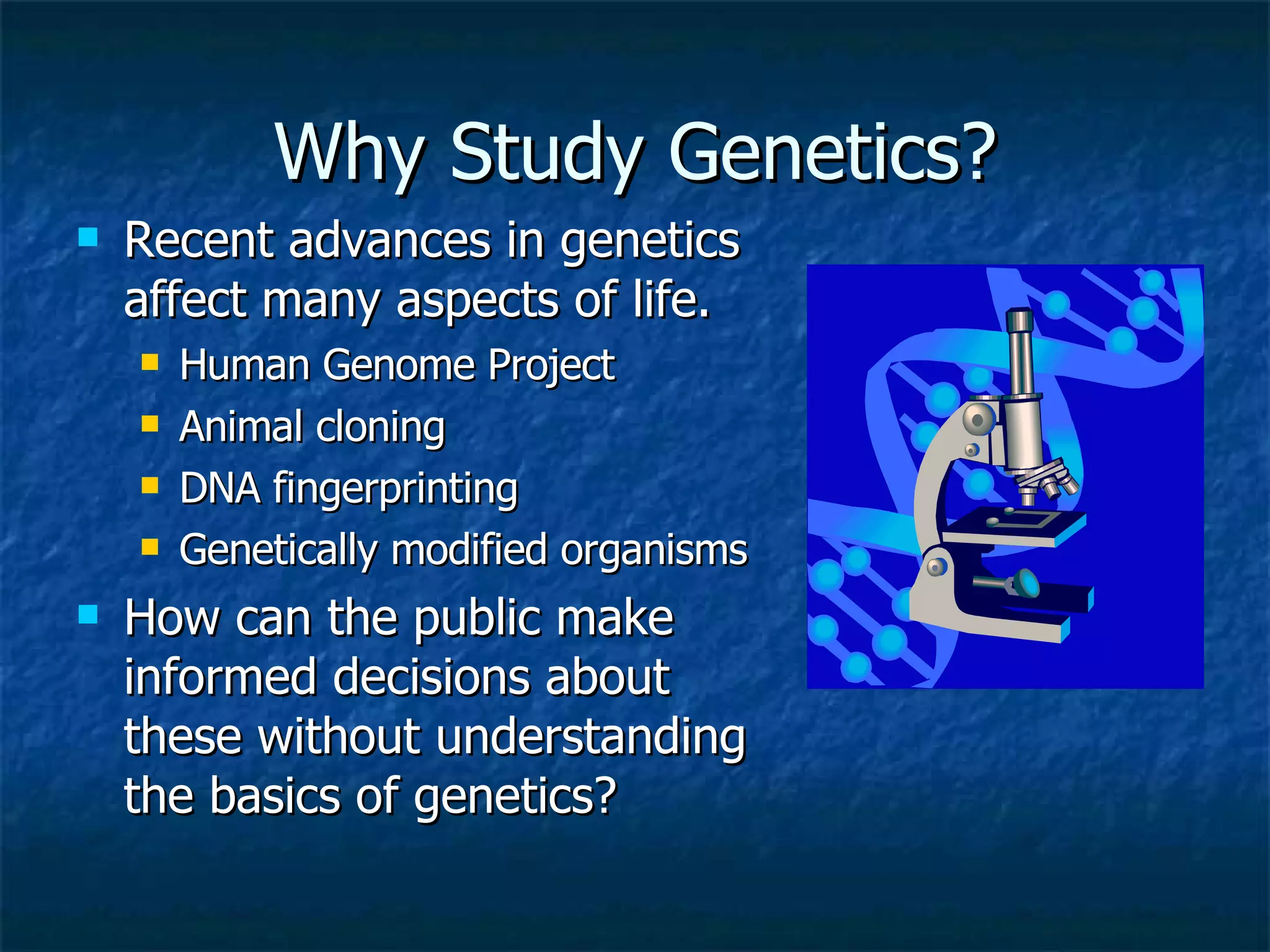 Why Study Genetics?

- Recent advances in genetics affect many aspects of life.
  - Human Genome Project
  - Animal cloning
  - DNA fingerprinting
  - Genetically modified organisms
- How can the public make informed decisions about these without understanding the basics of genetics?